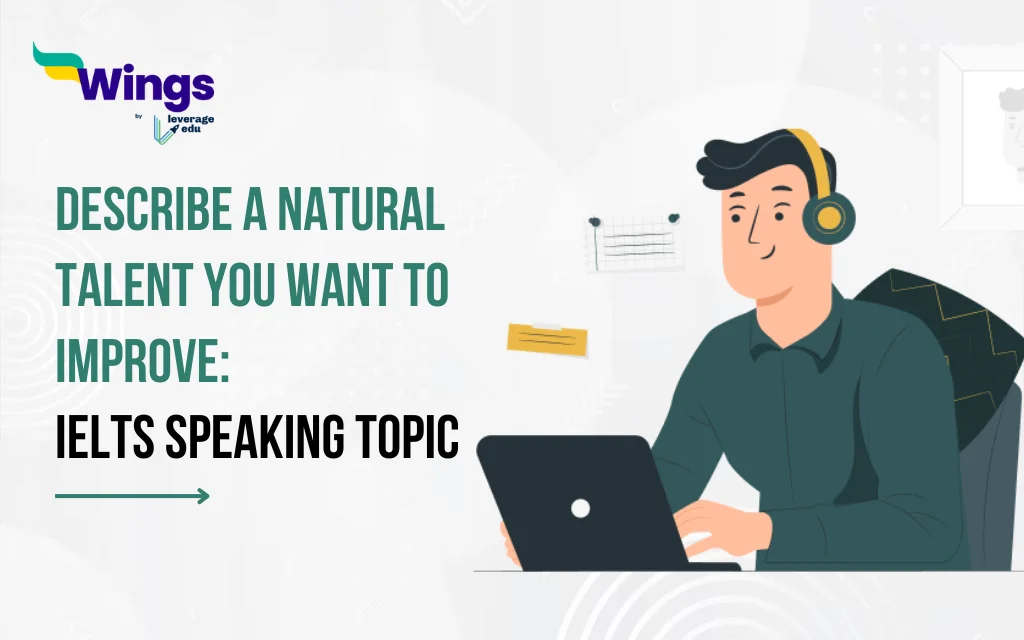 Wings
by leverage edu

DESCRIBE A NATURAL TALENT YOU WANT TO IMPROVE:
IELTS SPEAKING TOPIC